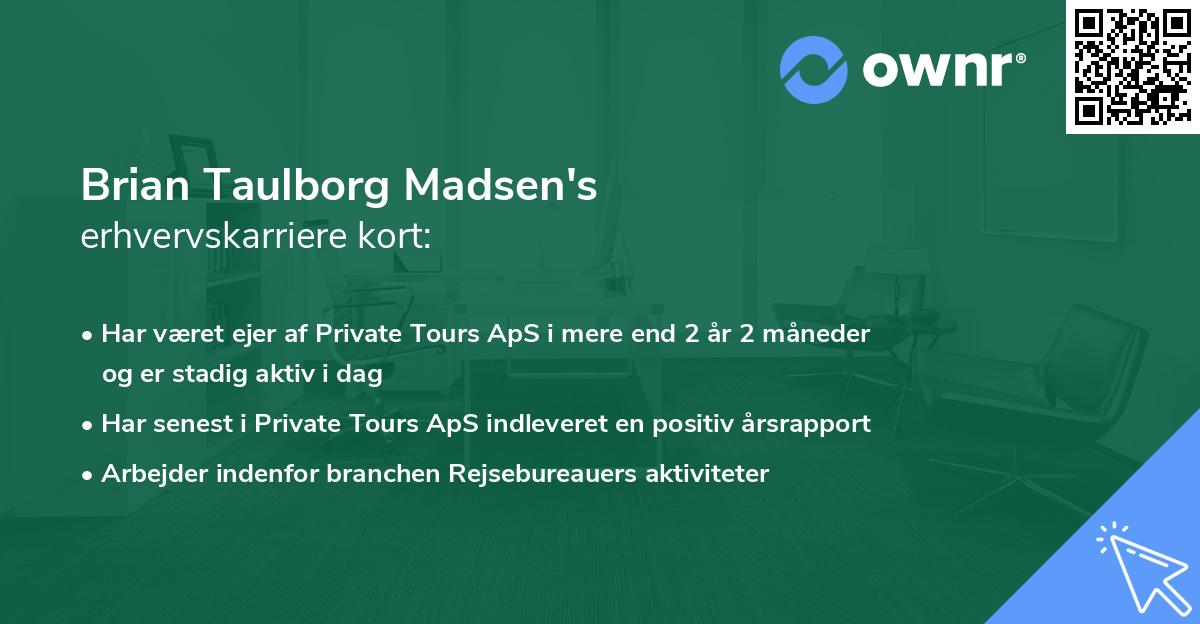 ownr®

Brian Taulborg Madsen's
erhvervskarriere kort:

• Har været ejer af Private Tours ApS i mere end 2 år 2 måneder og er stadig aktiv i dag
• Har senest i Private Tours ApS indleveret en positiv årsrapport
• Arbejder indenfor branchen Rejsebureauers aktiviteter